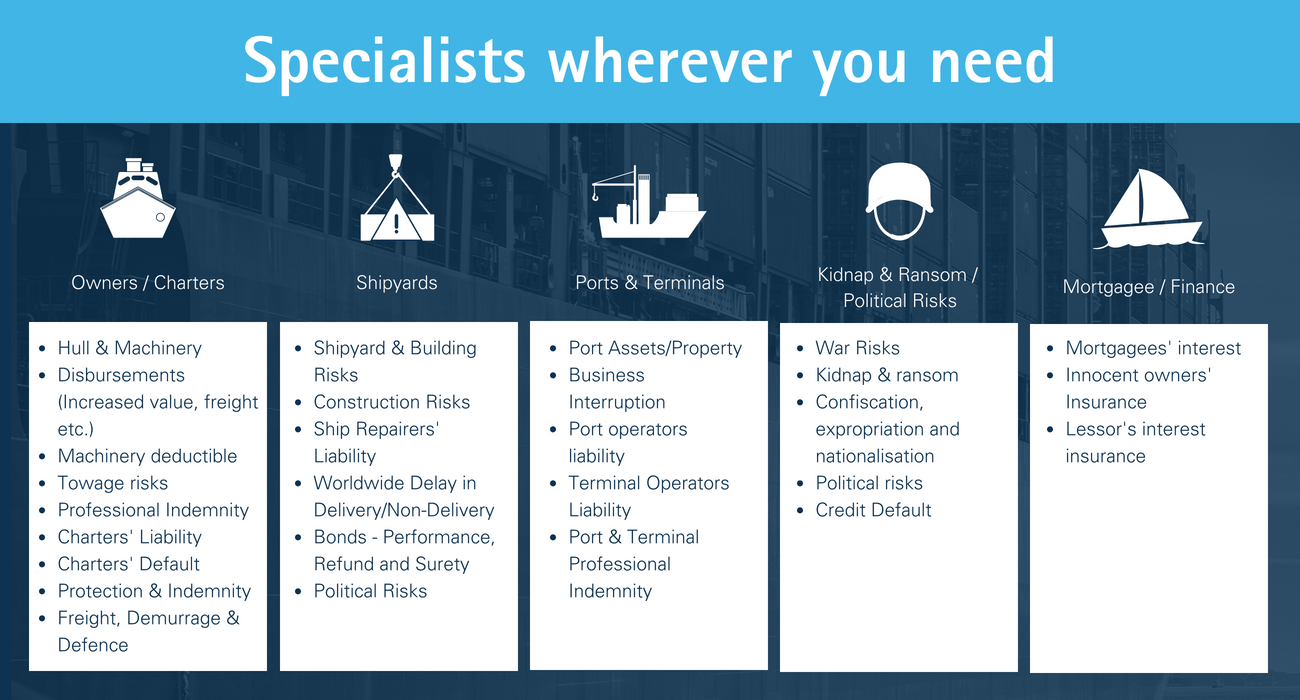 Specialists wherever you need

Owners / Charters

- Hull & Machinery
- Disbursements (Increased value, freight etc.)
- Machinery deductible
- Towage risks
- Professional Indemnity
- Charters' Liability
- Charters' Default
- Protection & Indemnity
- Freight, Demurrage & Defence

Shipyards

- Shipyard & Building Risks
- Construction Risks
- Ship Repairers' Liability
- Worldwide Delay in Delivery/Non-Delivery
- Bonds - Performance, Refund and Surety
- Political Risks

Ports & Terminals

- Port Assets/Property
- Business Interruption
- Port operators liability
- Terminal Operators Liability
- Port & Terminal Professional Indemnity

Kidnap & Ransom / Political Risks

- War Risks
- Kidnap & ransom
- Confiscation, expropriation and nationalisation
- Political risks
- Credit Default

Mortgagee / Finance

- Mortgagees' interest
- Innocent owners' Insurance
- Lessor's interest insurance